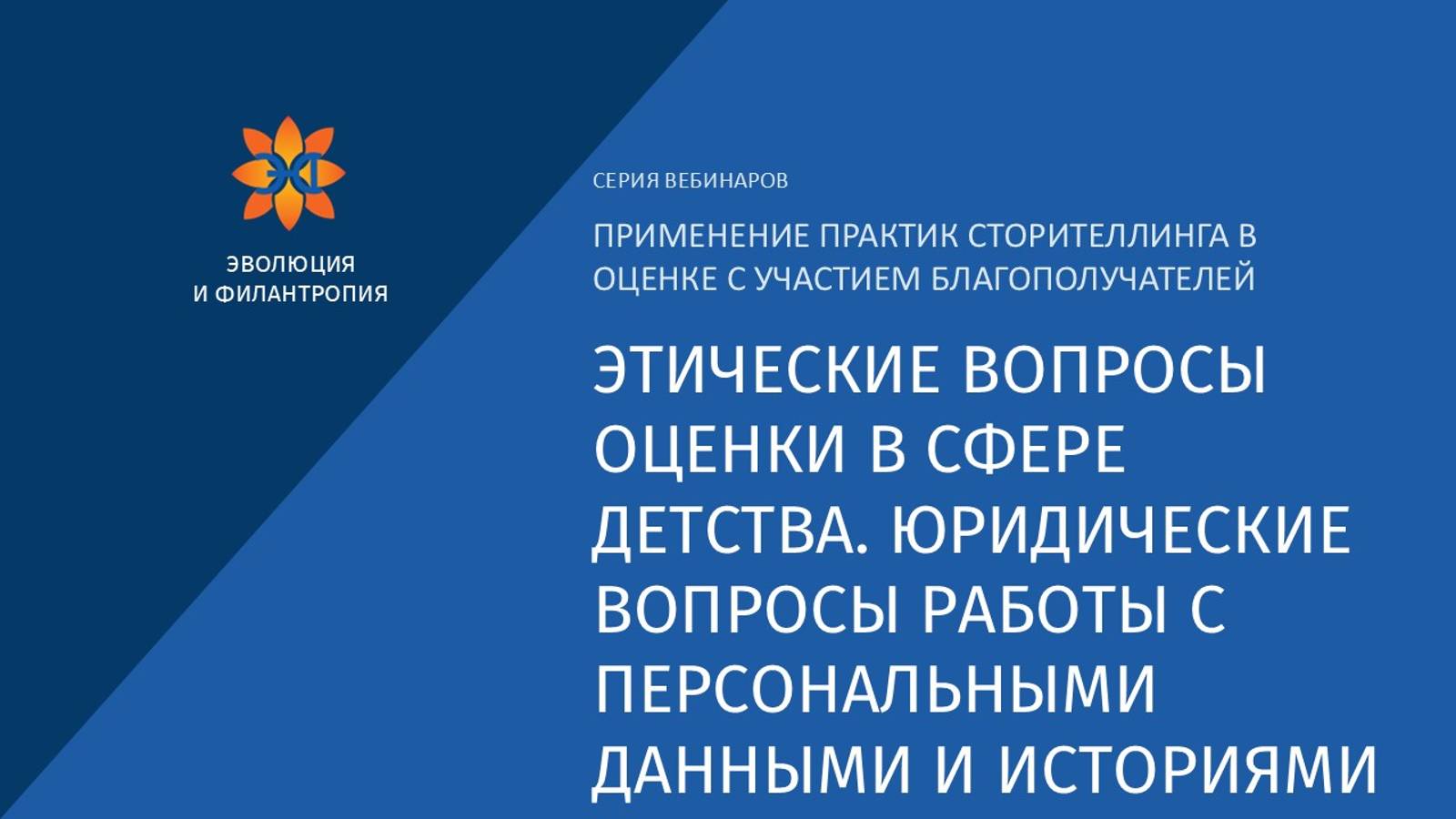 ЭВОЛЮЦИЯ
И ФИЛАНТРОПИЯ

СЕРИЯ ВЕБИНАРОВ

ПРИМЕНЕНИЕ ПРАКТИК СТОРИТЕЛЛИНГА В ОЦЕНКЕ С УЧАСТИЕМ БЛАГОПОЛУЧАТЕЛЕЙ

ЭТИЧЕСКИЕ ВОПРОСЫ ОЦЕНКИ В СФЕРЕ ДЕТСТВА. ЮРИДИЧЕСКИЕ ВОПРОСЫ РАБОТЫ С ПЕРСОНАЛЬНЫМИ ДАННЫМИ И ИСТОРИЯМИ